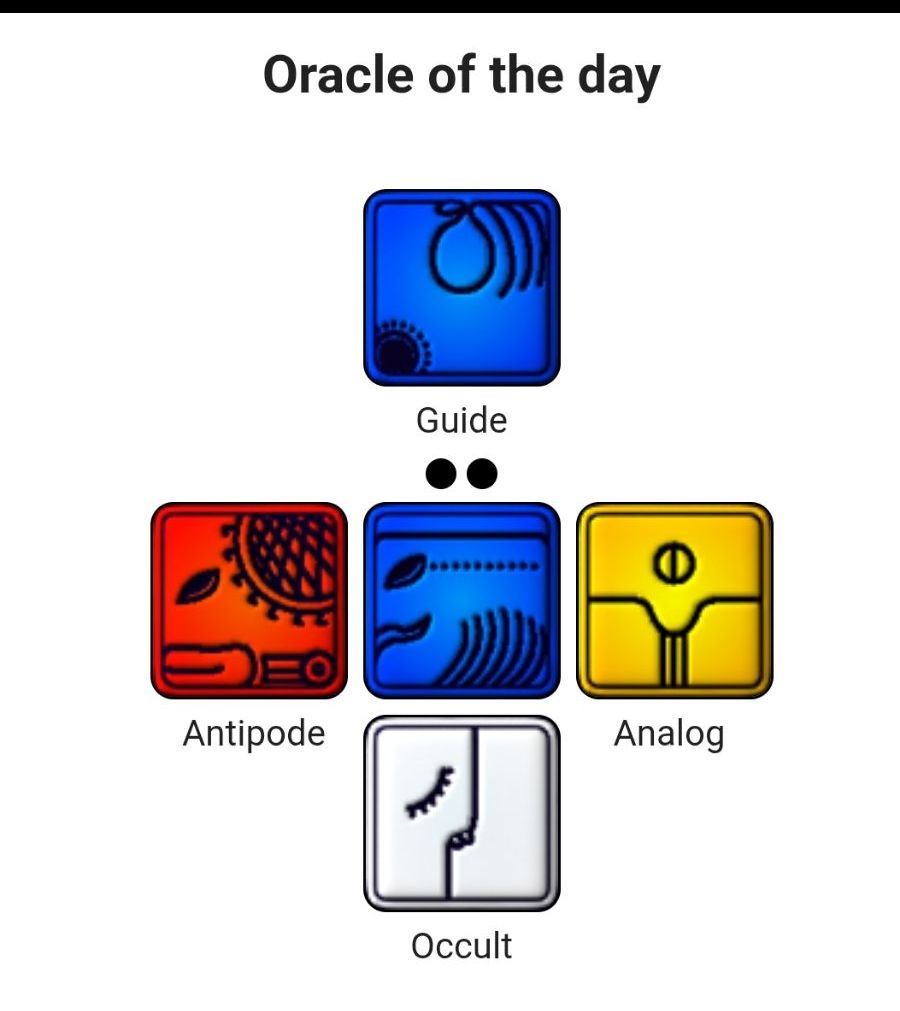 Oracle of the day

Guide

Antipode

Analog

Occult